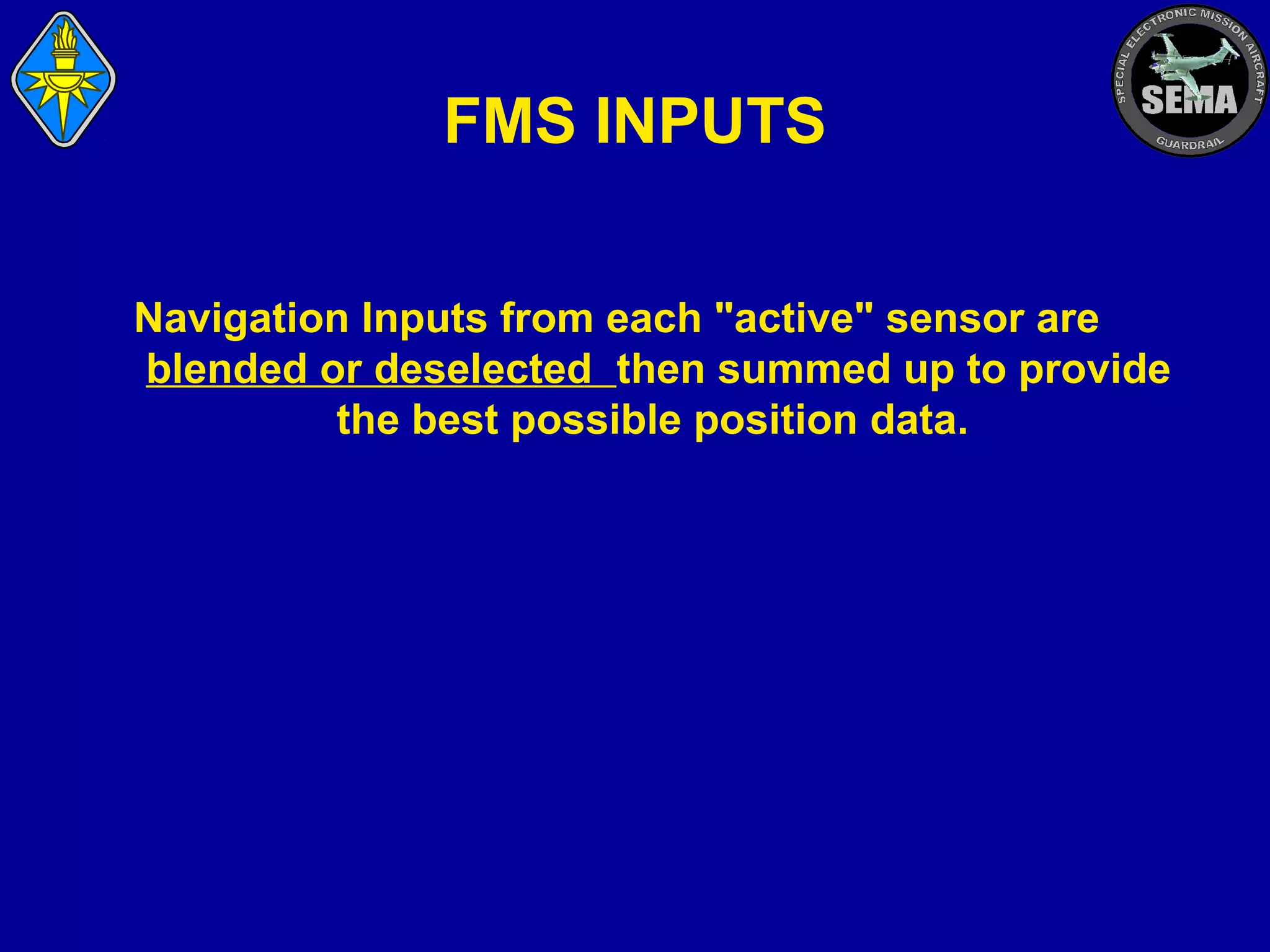 SPECIAL ELECTRONIC MISSION AIRCRAFT
SEMA
GUARDRAIL

FMS INPUTS

Navigation Inputs from each "active" sensor are blended or deselected then summed up to provide the best possible position data.